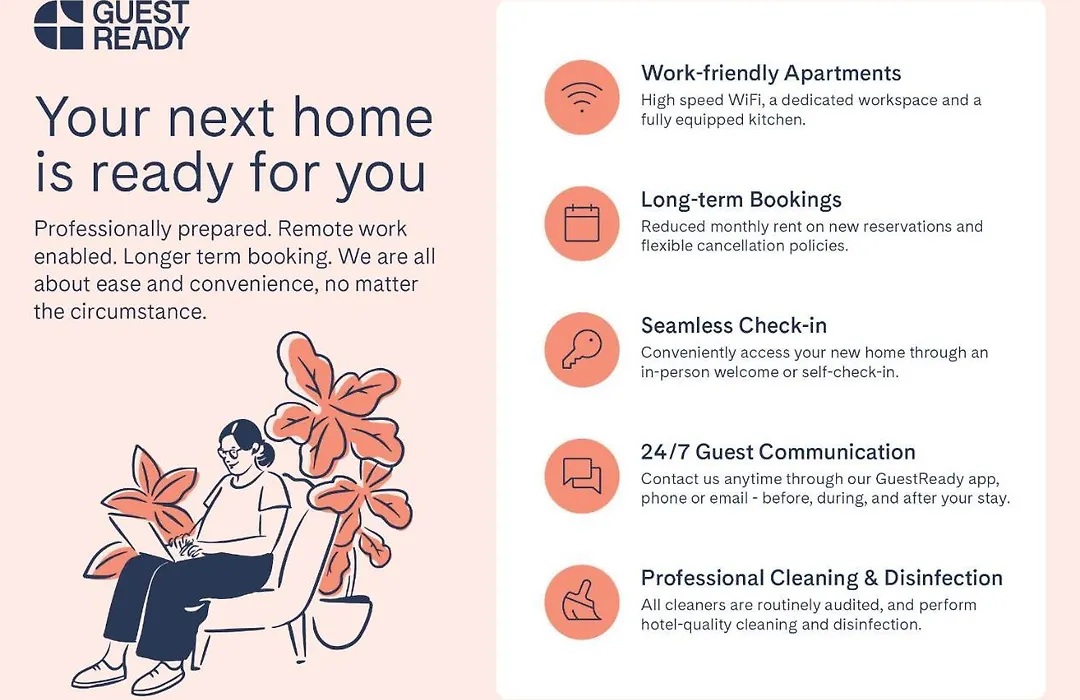 GUEST READY

Your next home is ready for you

Professionally prepared. Remote work enabled. Longer term booking. We are all about ease and convenience, no matter the circumstance.

Work-friendly Apartments
High speed WiFi, a dedicated workspace and a fully equipped kitchen.

Long-term Bookings
Reduced monthly rent on new reservations and flexible cancellation policies.

Seamless Check-in
Conveniently access your new home through an in-person welcome or self-check-in.

24/7 Guest Communication
Contact us anytime through our GuestReady app, phone or email - before, during, and after your stay.

Professional Cleaning & Disinfection
All cleaners are routinely audited, and perform hotel-quality cleaning and disinfection.